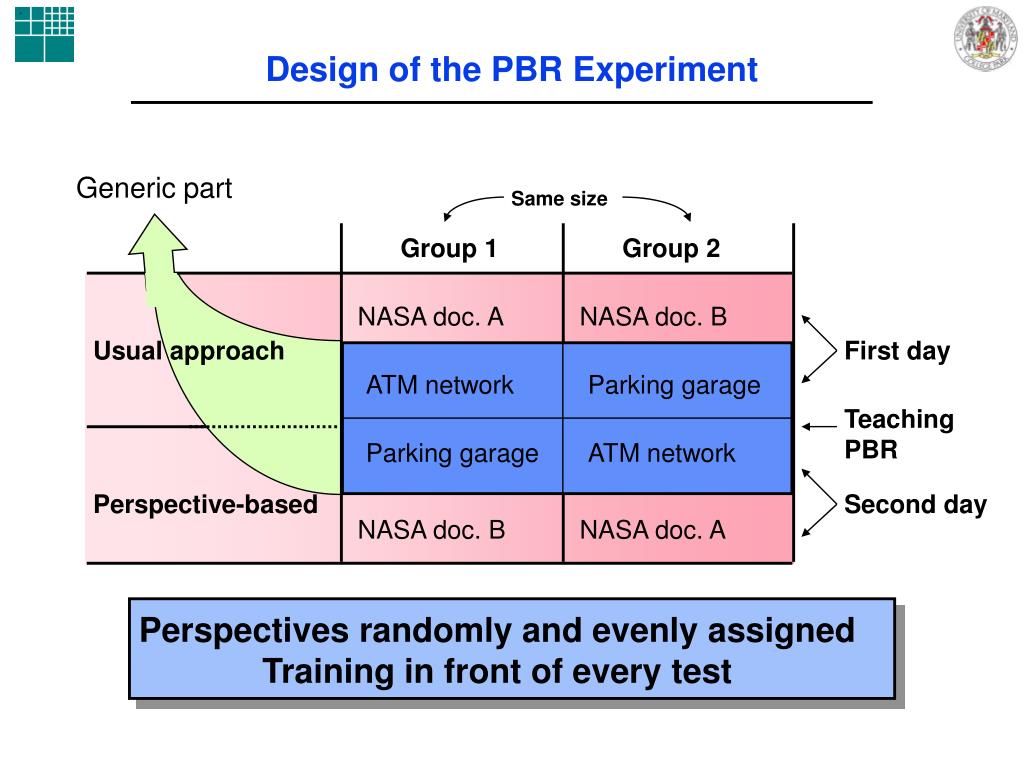 Design of the PBR Experiment

Generic part

Same size

|  | Group 1 | Group 2 |
|---|---|---|
| Usual approach | NASA doc. A | NASA doc. B |
|  | ATM network | Parking garage |
| Perspective-based | Parking garage | ATM network |
|  | NASA doc. B | NASA doc. A |

First day

Teaching PBR

Second day

Perspectives randomly and evenly assigned
Training in front of every test